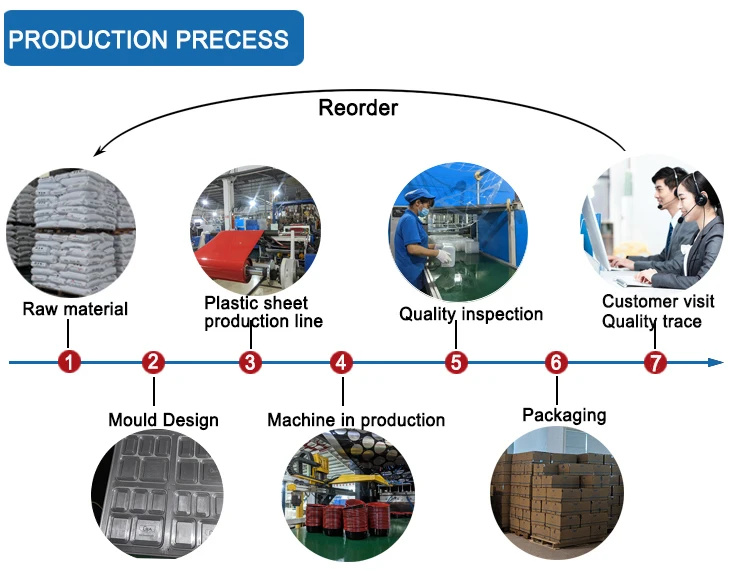 PRODUCTION PRECESS

Reorder

Raw material

Plastic sheet production line

Quality inspection

Customer visit Quality trace

1 2 3 4 5 6 7

Mould Design

Machine in production

Packaging